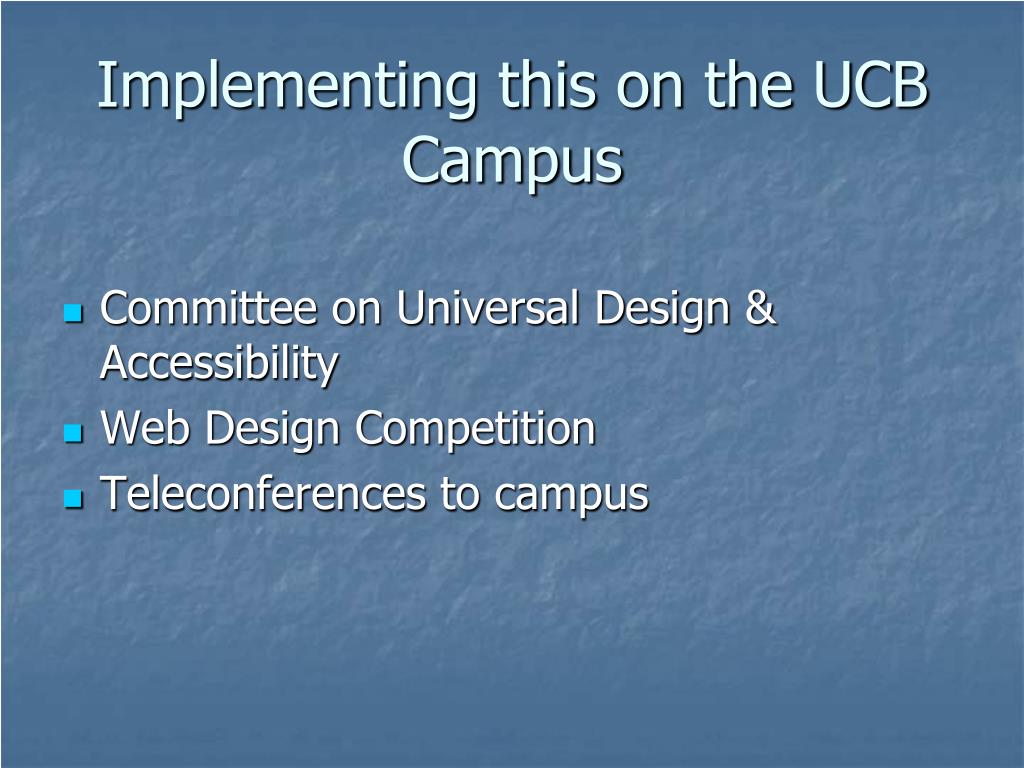 Implementing this on the UCB Campus

- Committee on Universal Design & Accessibility
- Web Design Competition
- Teleconferences to campus